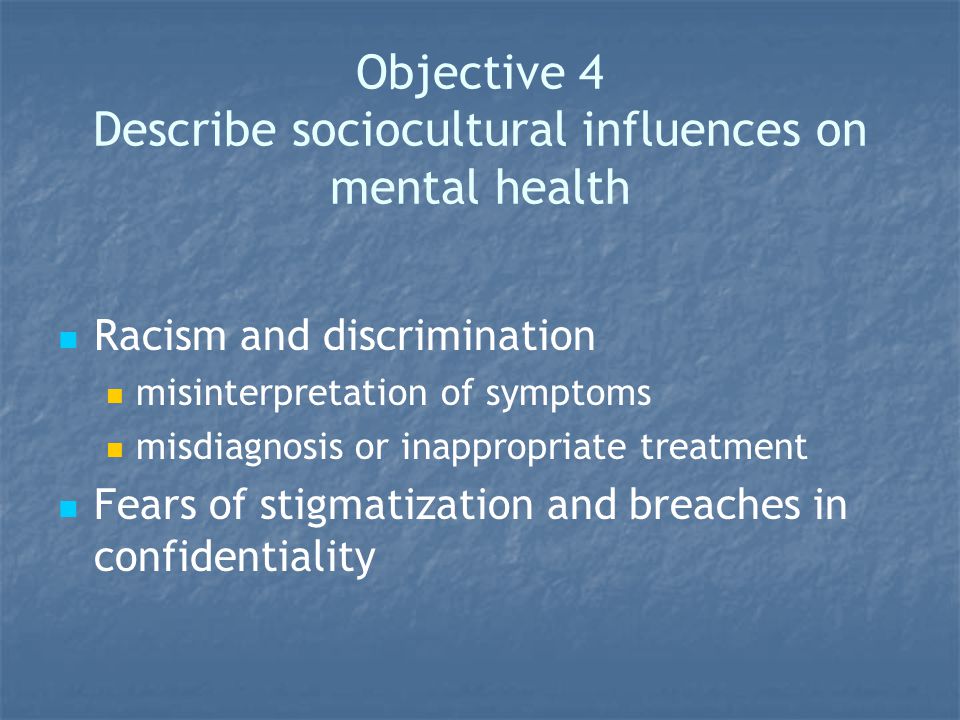 Objective 4
Describe sociocultural influences on mental health

- Racism and discrimination
  - misinterpretation of symptoms
  - misdiagnosis or inappropriate treatment
- Fears of stigmatization and breaches in confidentiality